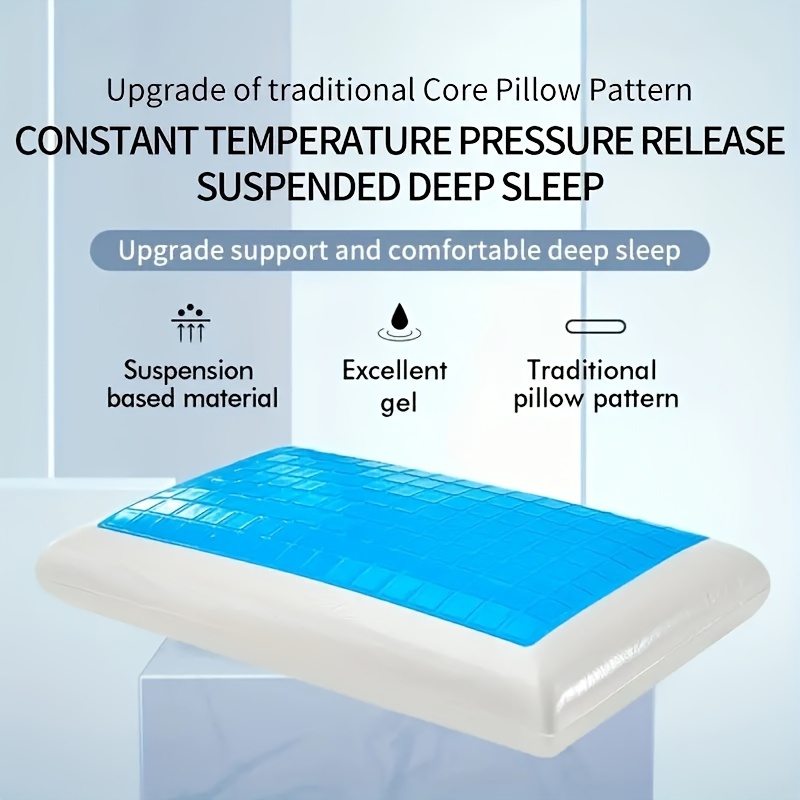 Upgrade of traditional Core Pillow Pattern

CONSTANT TEMPERATURE PRESSURE RELEASE SUSPENDED DEEP SLEEP

Upgrade support and comfortable deep sleep

Suspension based material

Excellent gel

Traditional pillow pattern